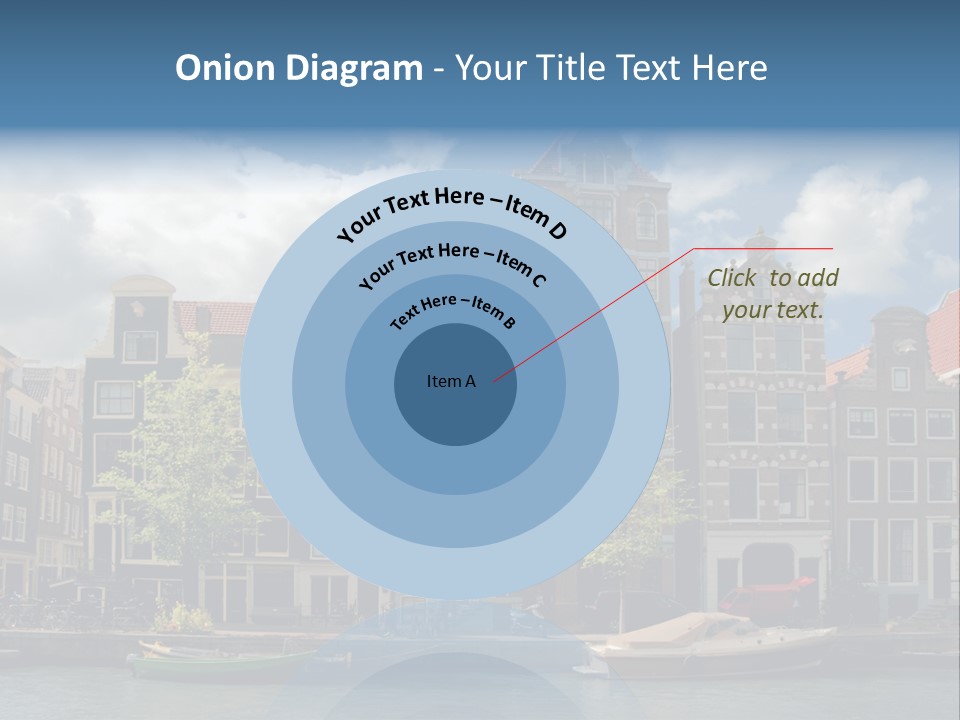 Onion Diagram - Your Title Text Here

Your Text Here – Item D

Your Text Here – Item C

Text Here – Item B

Item A

Click to add your text.